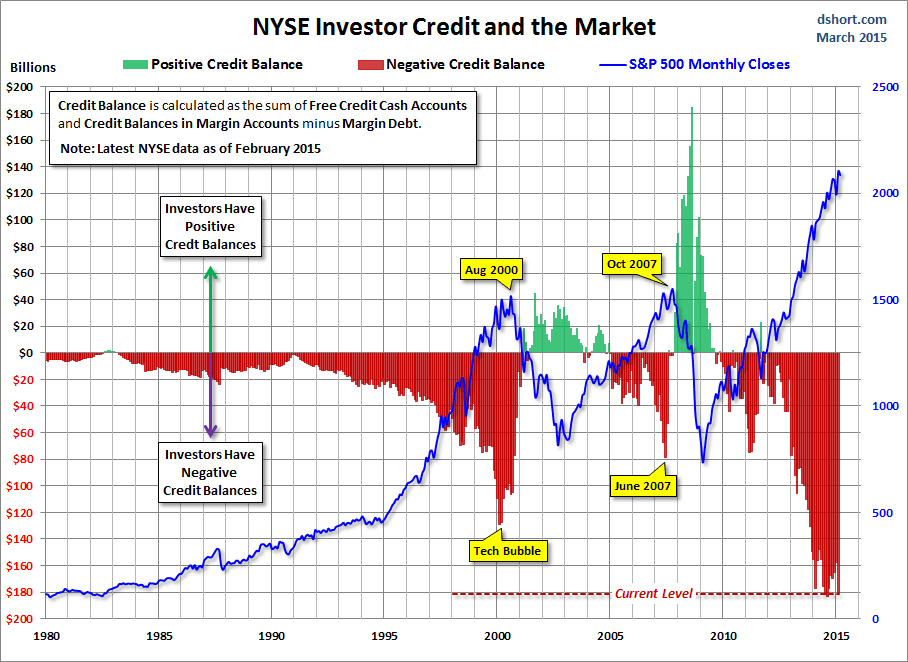 NYSE Investor Credit and the Market

dshort.com
March 2015

Billions

Positive Credit Balance
Negative Credit Balance
S&P 500 Monthly Closes

Credit Balance is calculated as the sum of Free Credit Cash Accounts and Credit Balances in Margin Accounts minus Margin Debt.
Note: Latest NYSE data as of February 2015

Investors Have Positive Credt Balances

Investors Have Negative Credit Balances

Aug 2000

Oct 2007

June 2007

Tech Bubble

Current Level

$200
$180
$160
$140
$120
$100
$80
$60
$40
$20
$0
$20
$40
$60
$80
$100
$120
$140
$160
$180
$200

2500
2000
1500
1000
500
0

1980
1985
1990
1995
2000
2005
2010
2015